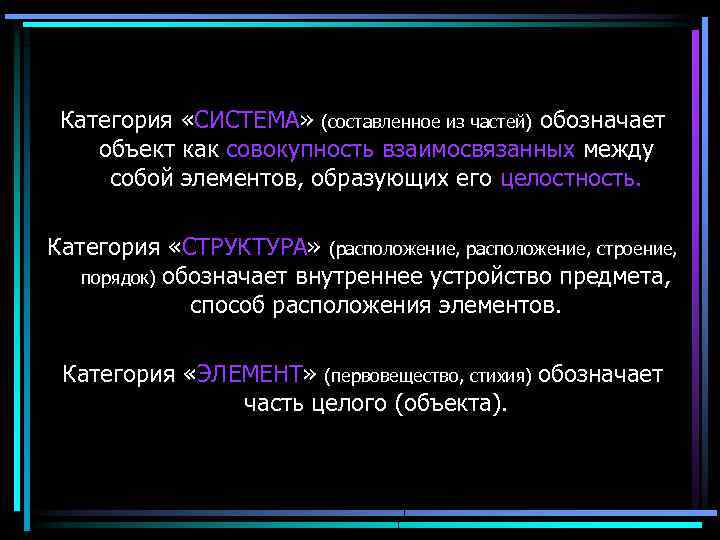 Категория «СИСТЕМА» (составленное из частей) обозначает объект как совокупность взаимосвязанных между собой элементов, образующих его целостность.

Категория «СТРУКТУРА» (расположение, расположение, строение, порядок) обозначает внутреннее устройство предмета, способ расположения элементов.

Категория «ЭЛЕМЕНТ» (первовещество, стихия) обозначает часть целого (объекта).